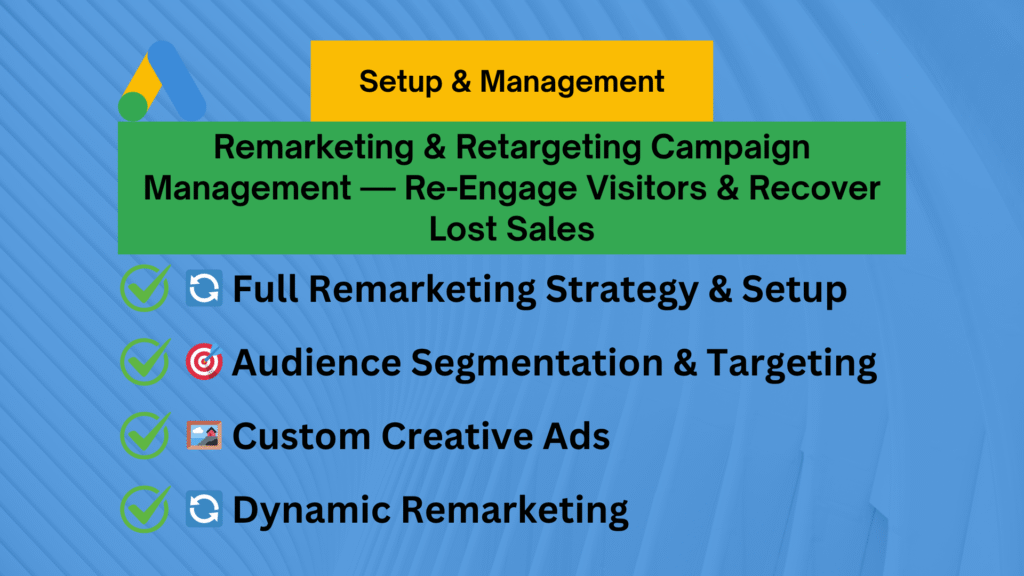 Setup & Management

Remarketing & Retargeting Campaign Management — Re-Engage Visitors & Recover Lost Sales

🔄 Full Remarketing Strategy & Setup

🎯 Audience Segmentation & Targeting

🖼️ Custom Creative Ads

🔄 Dynamic Remarketing